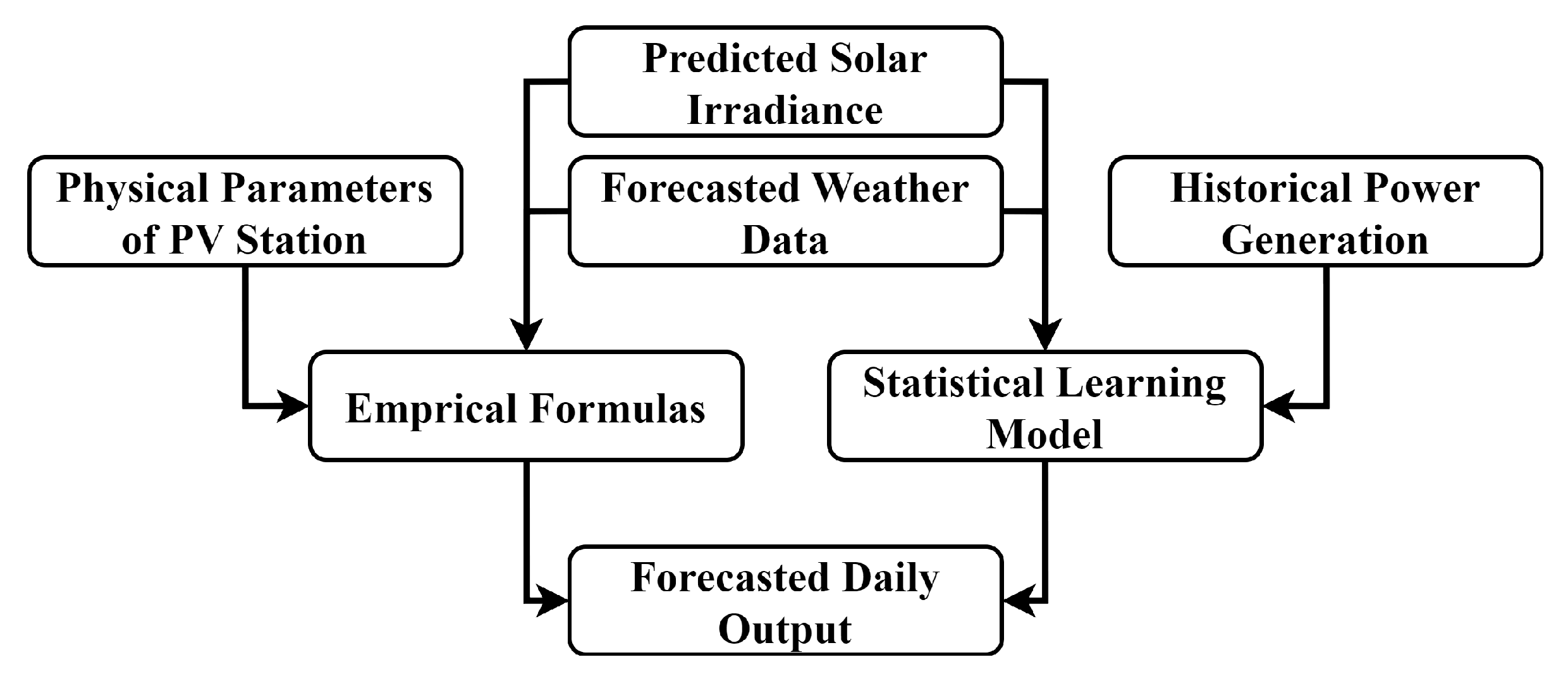 Predicted Solar Irradiance

Physical Parameters of PV Station

Forecasted Weather Data

Historical Power Generation

Emprical Formulas

Statistical Learning Model

Forecasted Daily Output